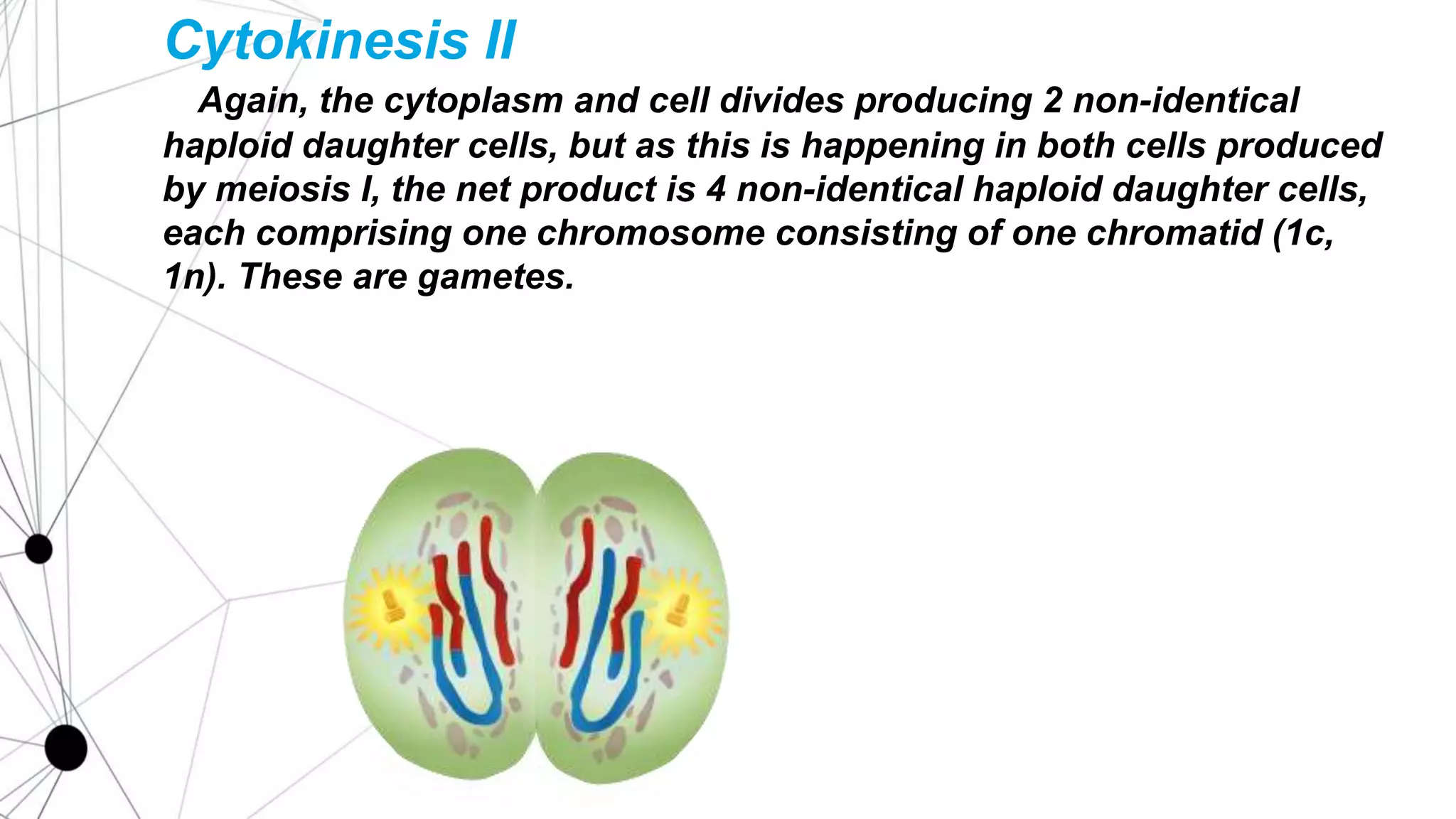 Cytokinesis II

Again, the cytoplasm and cell divides producing 2 non-identical haploid daughter cells, but as this is happening in both cells produced by meiosis I, the net product is 4 non-identical haploid daughter cells, each comprising one chromosome consisting of one chromatid (1c, 1n). These are gametes.